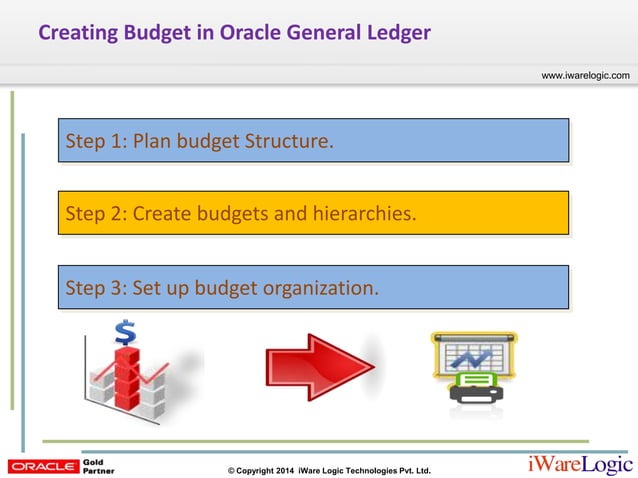 Creating Budget in Oracle General Ledger

www.iwarelogic.com

Step 1: Plan budget Structure.

Step 2: Create budgets and hierarchies.

Step 3: Set up budget organization.

$

ORACLE Gold Partner

© Copyright 2014 iWare Logic Technologies Pvt. Ltd.

iWareLogic